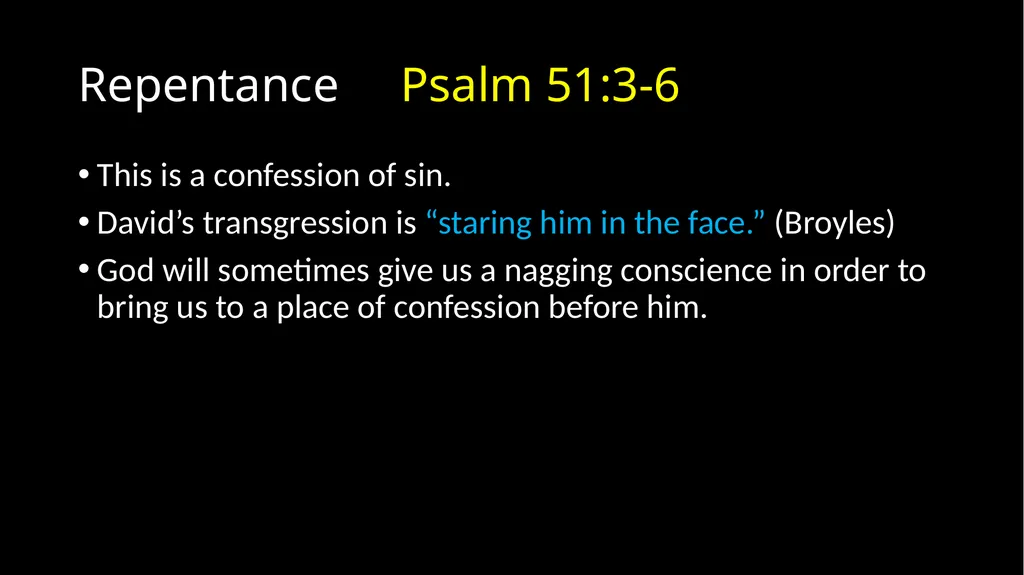 Repentance Psalm 51:3-6

• This is a confession of sin.
• David’s transgression is “staring him in the face.” (Broyles)
• God will sometimes give us a nagging conscience in order to bring us to a place of confession before him.